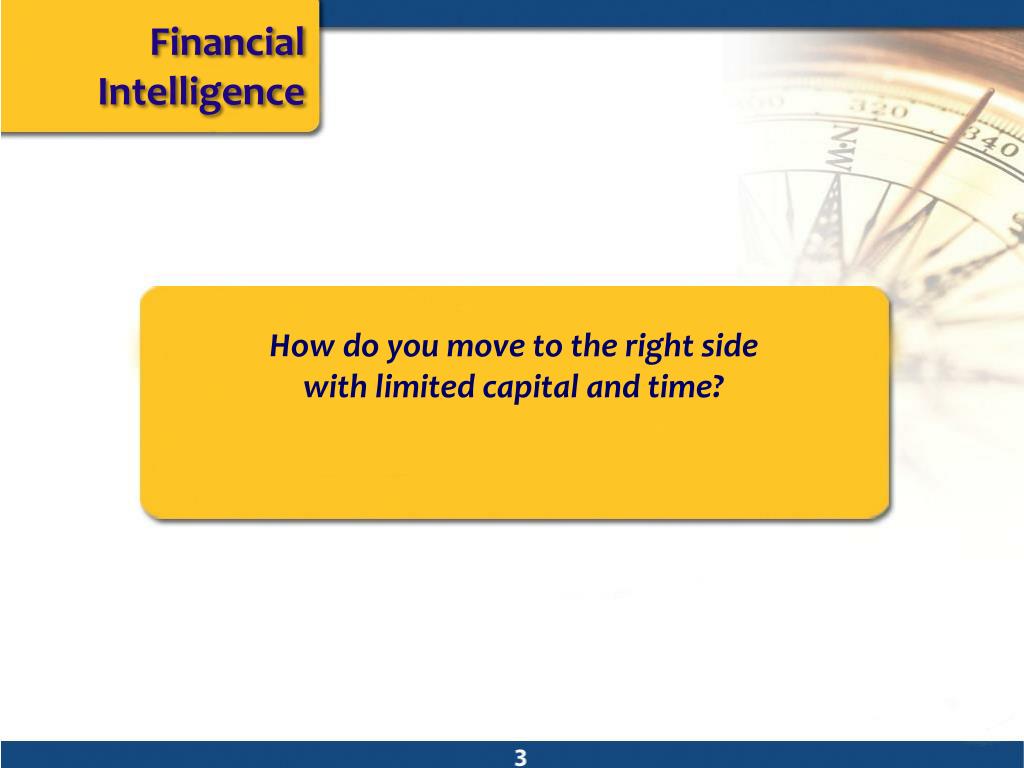 Financial Intelligence

How do you move to the right side with limited capital and time?

3